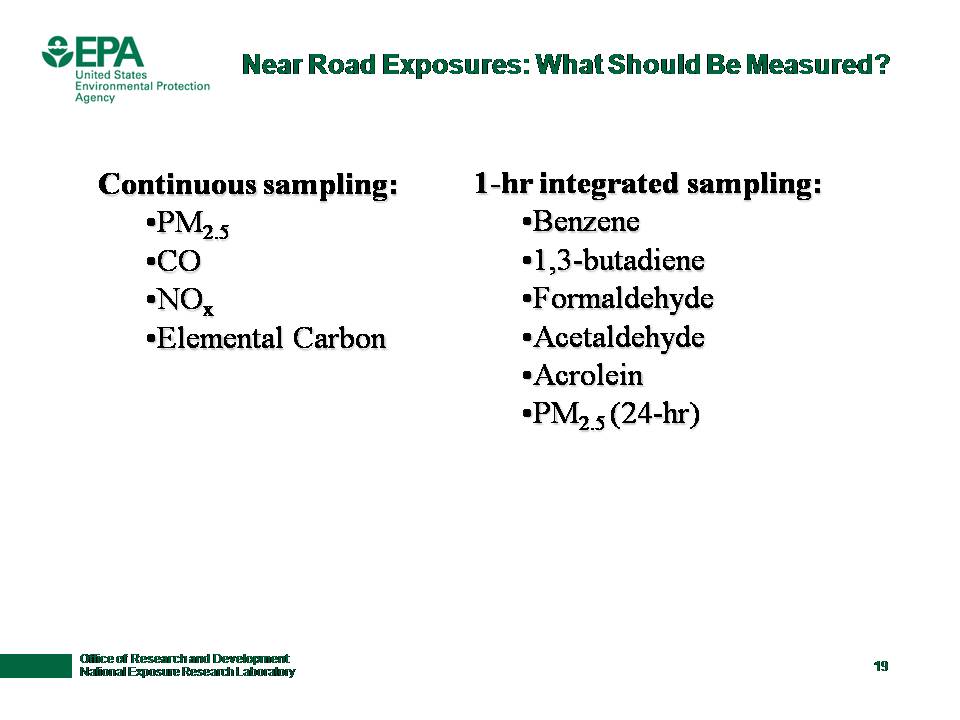 EPA
United States
Environmental Protection
Agency

Near Road Exposures: What Should Be Measured?

Continuous sampling:
•$PM_{2.5}$
•CO
•$NO_x$
•Elemental Carbon

1-hr integrated sampling:
•Benzene
•1,3-butadiene
•Formaldehyde
•Acetaldehyde
•Acrolein
•$PM_{2.5}$ (24-hr)

Office of Research and Development
National Exposure Research Laboratory

19